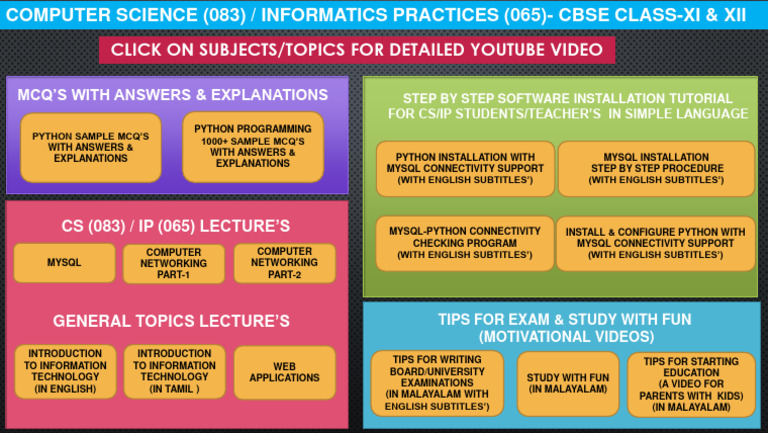 COMPUTER SCIENCE (083) / INFORMATICS PRACTICES (065)- CBSE CLASS-XI & XII

CLICK ON SUBJECTS/TOPICS FOR DETAILED YOUTUBE VIDEO

MCQ'S WITH ANSWERS & EXPLANATIONS

PYTHON SAMPLE MCQ'S WITH ANSWERS & EXPLANATIONS

PYTHON PROGRAMMING 1000+ SAMPLE MCQ'S WITH ANSWERS & EXPLANATIONS

CS (083) / IP (065) LECTURE'S

MYSQL

COMPUTER NETWORKING PART-1

COMPUTER NETWORKING PART-2

GENERAL TOPICS LECTURE'S

INTRODUCTION TO INFORMATION TECHNOLOGY (IN ENGLISH)

INTRODUCTION TO INFORMATION TECHNOLOGY (IN TAMIL )

WEB APPLICATIONS

STEP BY STEP SOFTWARE INSTALLATION TUTORIAL FOR CS/IP STUDENTS/TEACHER'S IN SIMPLE LANGUAGE

PYTHON INSTALLATION WITH MYSQL CONNECTIVITY SUPPORT (WITH ENGLISH SUBTITLES')

MYSQL INSTALLATION STEP BY STEP PROCEDURE (WITH ENGLISH SUBTITLES')

MYSQL-PYTHON CONNECTIVITY CHECKING PROGRAM (WITH ENGLISH SUBTITLES')

INSTALL & CONFIGURE PYTHON WITH MYSQL CONNECTIVITY SUPPORT (WITH ENGLISH SUBTITLES')

TIPS FOR EXAM & STUDY WITH FUN (MOTIVATIONAL VIDEOS)

TIPS FOR WRITING BOARD/UNIVERSITY EXAMINATIONS (IN MALAYALAM WITH ENGLISH SUBTITLES')

STUDY WITH FUN (IN MALAYALAM)

TIPS FOR STARTING EDUCATION (A VIDEO FOR PARENTS WITH KIDS) (IN MALAYALAM)